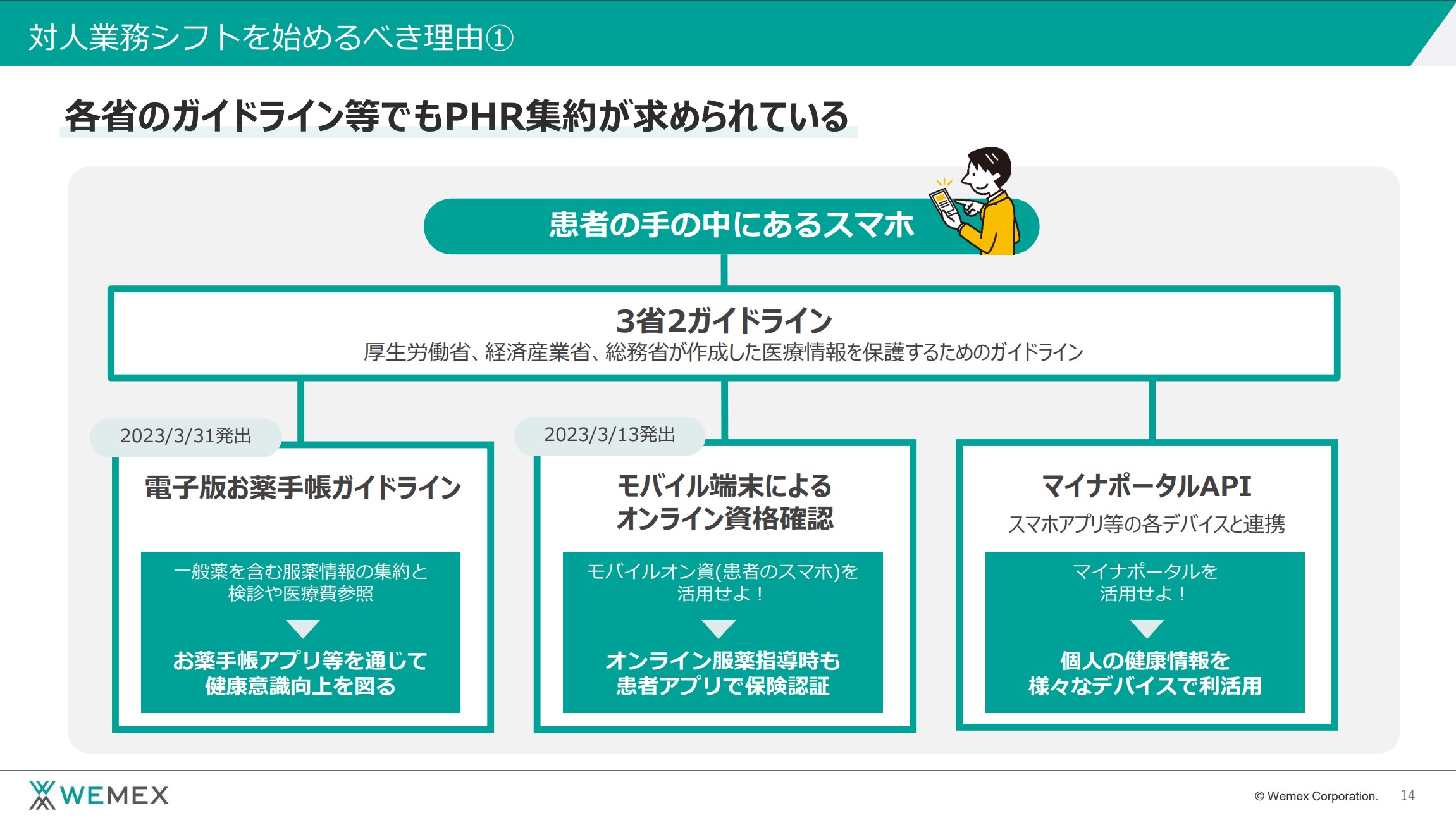 対人業務シフトを始めるべき理由①

各省のガイドライン等でもPHR集約が求められている

患者の手の中にあるスマホ

3省2ガイドライン
厚生労働省、経済産業省、総務省が作成した医療情報を保護するためのガイドライン

2023/3/31発出

電子版お薬手帳ガイドライン

一般薬を含む服薬情報の集約と検診や医療費参照

お薬手帳アプリ等を通じて健康意識向上を図る

2023/3/13発出

モバイル端末によるオンライン資格確認

モバイルオン資(患者のスマホ)を活用せよ！

オンライン服薬指導時も患者アプリで保険認証

マイナポータルAPI

スマホアプリ等の各デバイスと連携

マイナポータルを活用せよ！

個人の健康情報を様々なデバイスで利活用

WEMEX

© Wemex Corporation. 14